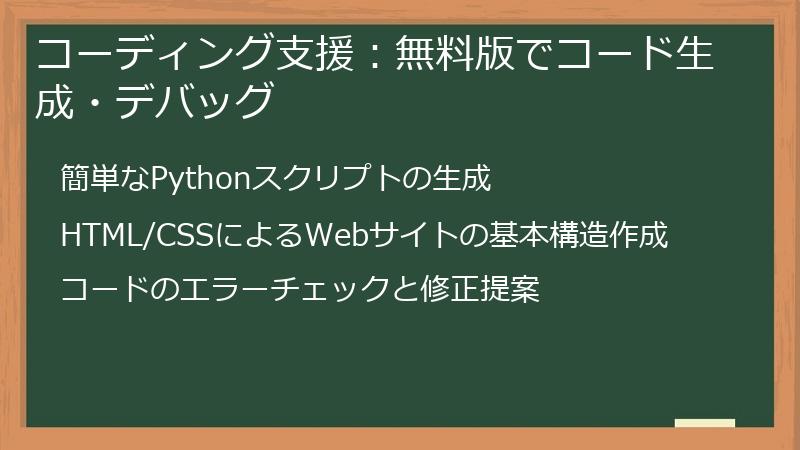 コーディング支援：無料版でコード生成・デバッグ

簡単なPythonスクリプトの生成

HTML/CSSによるWebサイトの基本構造作成

コードのエラーチェックと修正提案